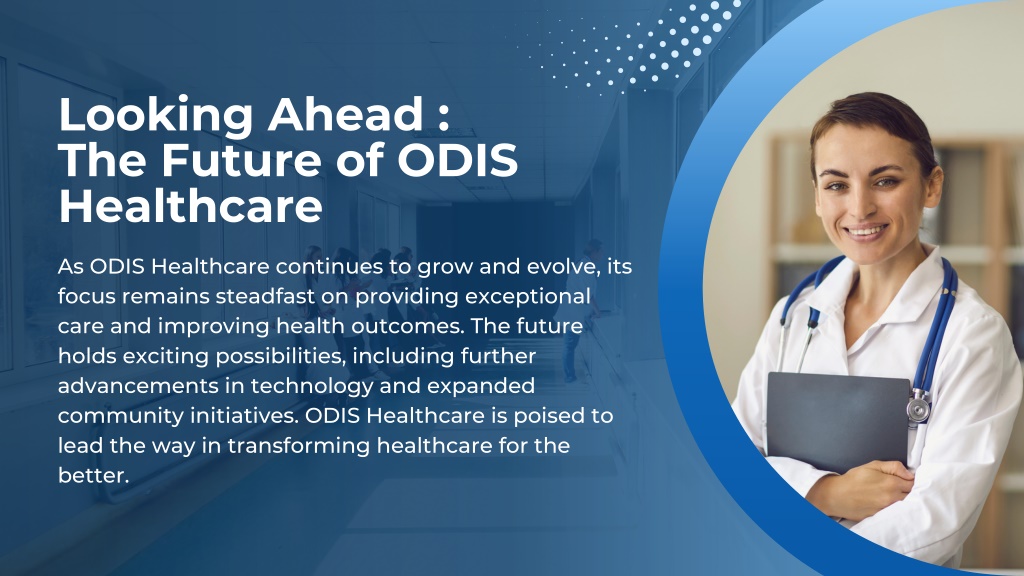 Looking Ahead : The Future of ODIS Healthcare

As ODIS Healthcare continues to grow and evolve, its focus remains steadfast on providing exceptional care and improving health outcomes. The future holds exciting possibilities, including further advancements in technology and expanded community initiatives. ODIS Healthcare is poised to lead the way in transforming healthcare for the better.